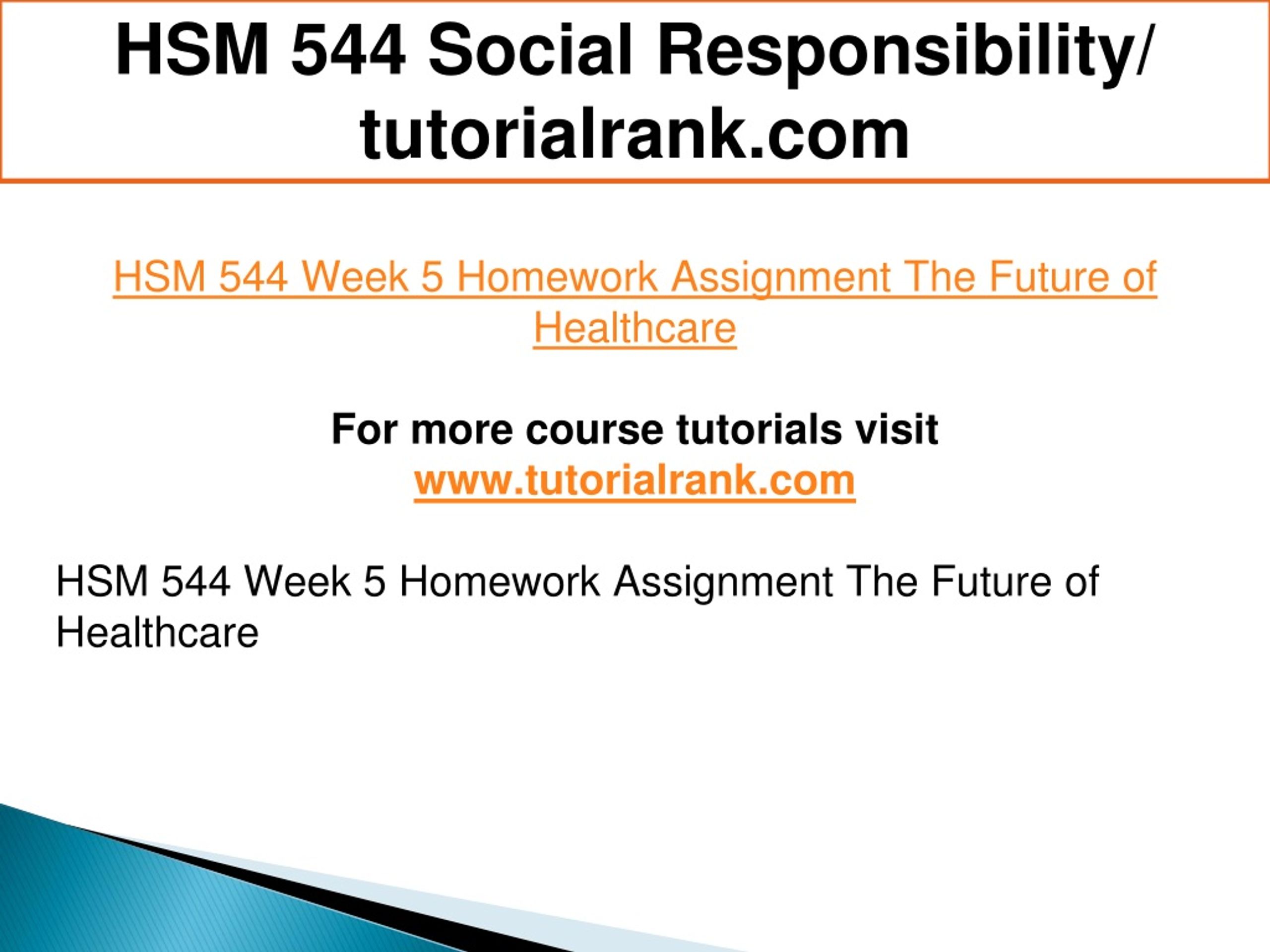 HSM 544 Social Responsibility/ tutorialrank.com

HSM 544 Week 5 Homework Assignment The Future of Healthcare

For more course tutorials visit
www.tutorialrank.com

HSM 544 Week 5 Homework Assignment The Future of Healthcare